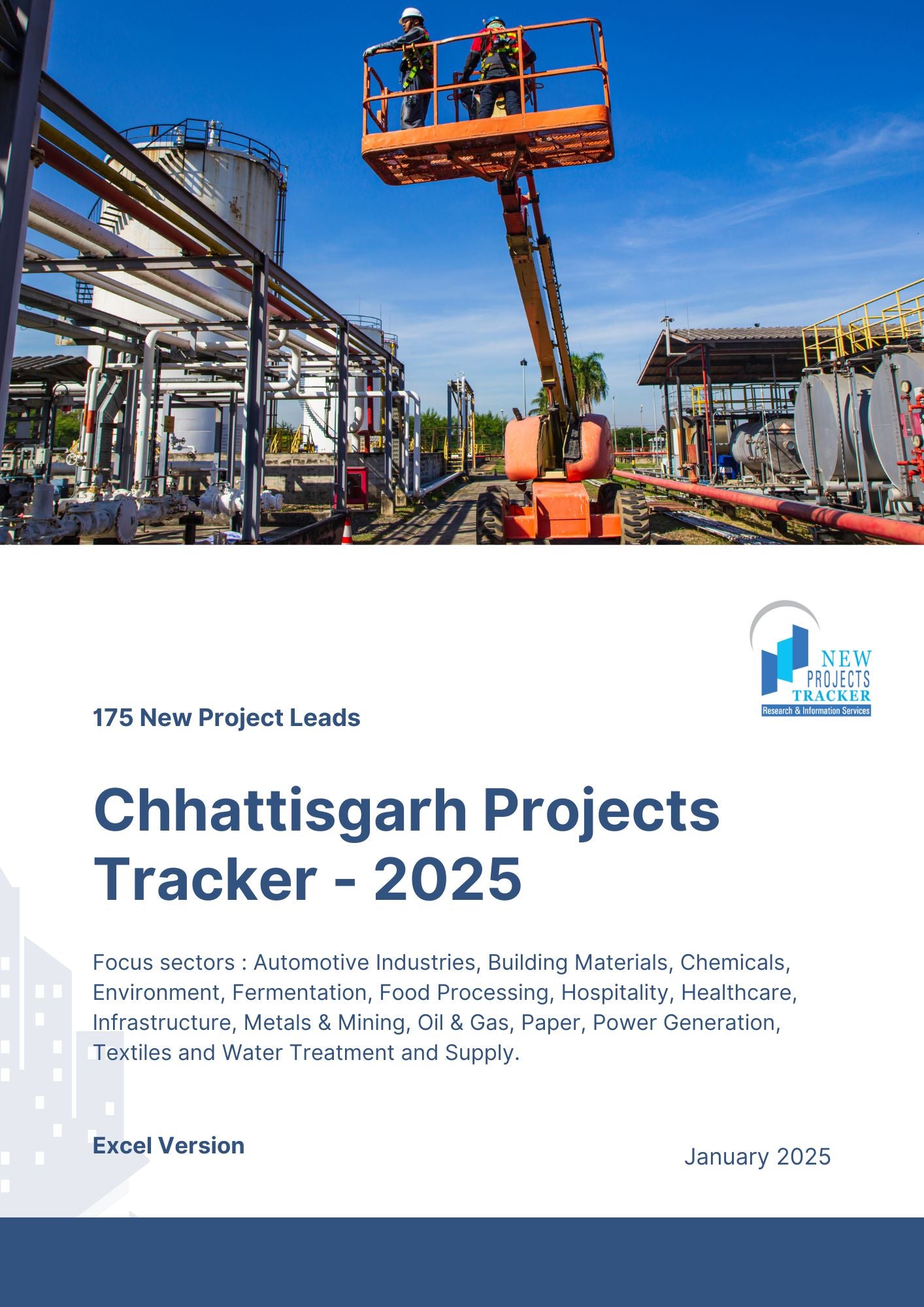 NEW PROJECTS TRACKER
Research & Information Services

175 New Project Leads

Chhattisgarh Projects Tracker - 2025

Focus sectors : Automotive Industries, Building Materials, Chemicals, Environment, Fermentation, Food Processing, Hospitality, Healthcare, Infrastructure, Metals & Mining, Oil & Gas, Paper, Power Generation, Textiles and Water Treatment and Supply.

Excel Version

January 2025